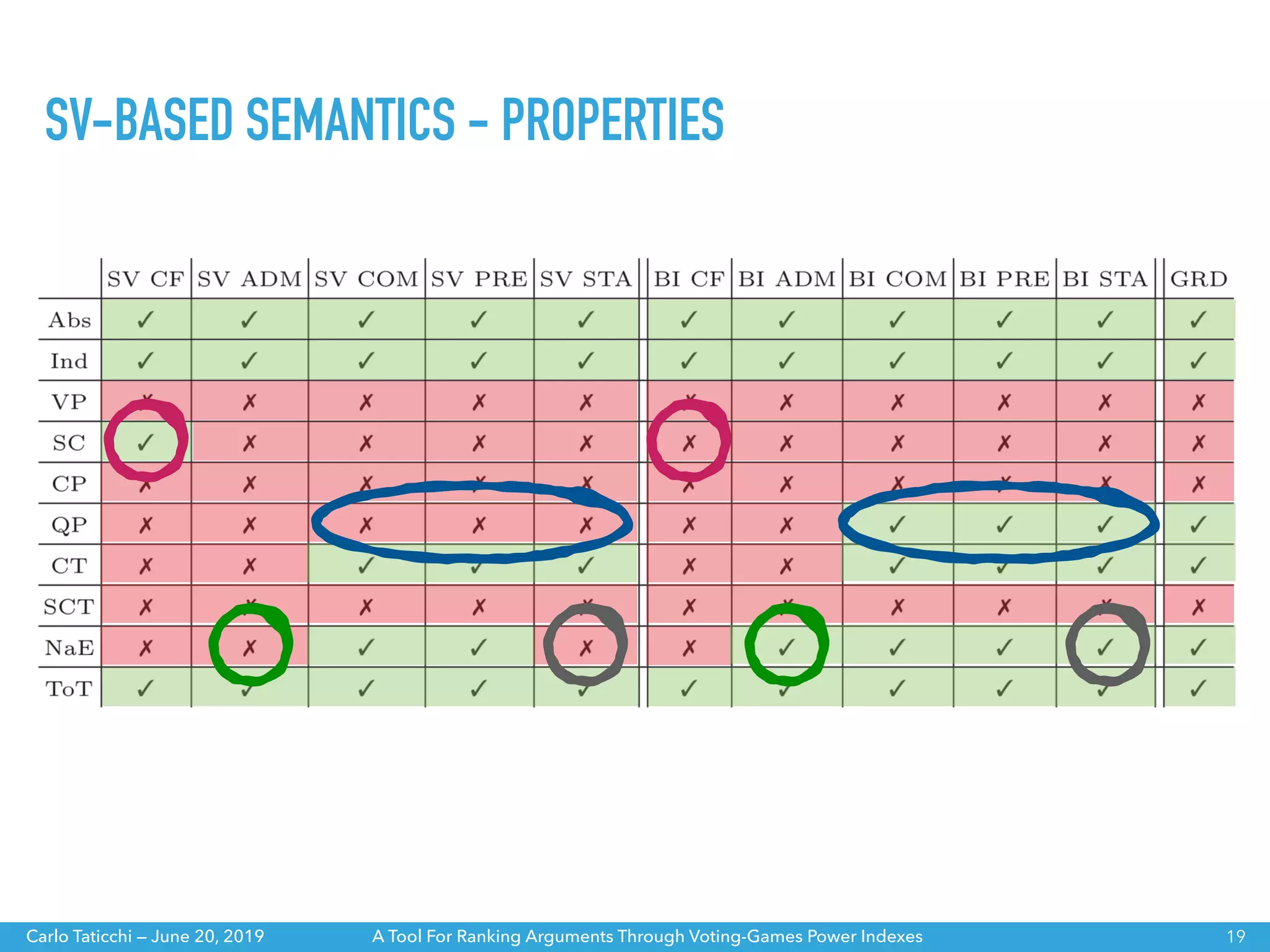 SV-BASED SEMANTICS - PROPERTIES

| | SV CF | SV ADM | SV COM | SV PRE | SV STA | BI CF | BI ADM | BI COM | BI PRE | BI STA | GRD |
|---|---|---|---|---|---|---|---|---|---|---|---|
| Abs | ✓ | ✓ | ✓ | ✓ | ✓ | ✓ | ✓ | ✓ | ✓ | ✓ | ✓ |
| Ind | ✓ | ✓ | ✓ | ✓ | ✓ | ✓ | ✓ | ✓ | ✓ | ✓ | ✓ |
| VP | ✗ | ✗ | ✗ | ✗ | ✗ | ✗ | ✗ | ✗ | ✗ | ✗ | ✗ |
| SC | ✓ | ✗ | ✗ | ✗ | ✗ | ✗ | ✗ | ✗ | ✗ | ✗ | ✗ |
| CP | ✗ | ✗ | ✗ | ✗ | ✗ | ✗ | ✗ | ✗ | ✗ | ✗ | ✗ |
| QP | ✗ | ✗ | ✗ | ✗ | ✗ | ✗ | ✗ | ✓ | ✓ | ✓ | ✓ |
| CT | ✗ | ✗ | ✓ | ✓ | ✓ | ✗ | ✗ | ✓ | ✓ | ✓ | ✓ |
| SCT | ✗ | ✗ | ✗ | ✗ | ✗ | ✗ | ✗ | ✗ | ✗ | ✗ | ✗ |
| NaE | ✗ | ✗ | ✓ | ✓ | ✗ | ✗ | ✓ | ✓ | ✓ | ✓ | ✓ |
| ToT | ✓ | ✓ | ✓ | ✓ | ✓ | ✓ | ✓ | ✓ | ✓ | ✓ | ✓ |

Carlo Taticchi — June 20, 2019 A Tool For Ranking Arguments Through Voting-Games Power Indexes 19